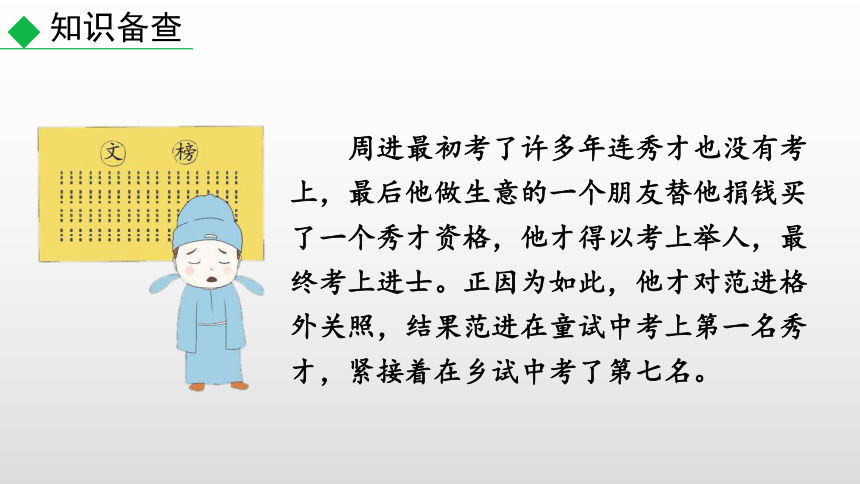 知识备查

文 榜

周进最初考了许多年连秀才也没有考上，最后他做生意的一个朋友替他捐钱买了一个秀才资格，他才得以考上举人，最终考上进士。正因为如此，他才对范进格外关照，结果范进在童试中考上第一名秀才，紧接着在乡试中考了第七名。